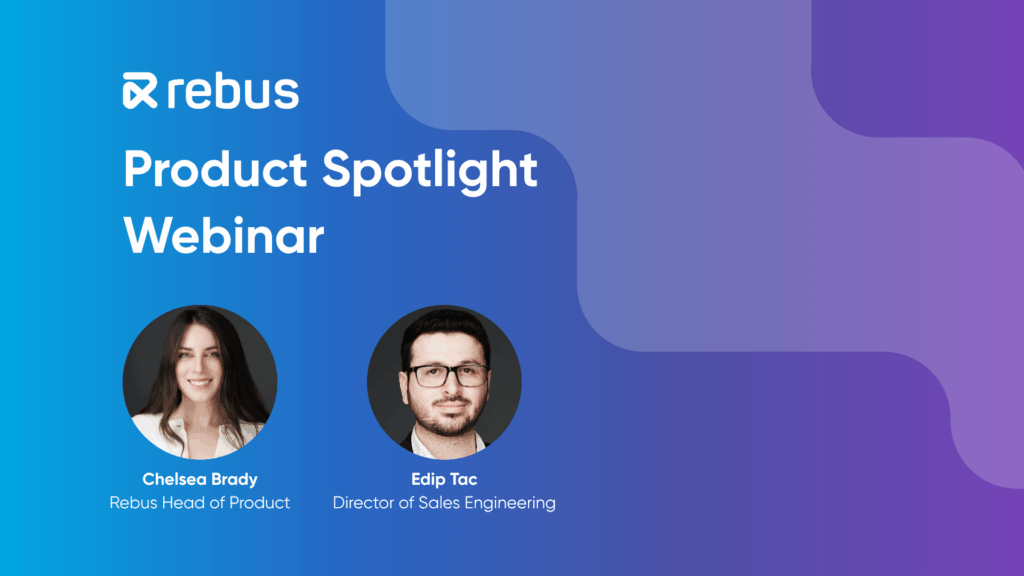 rebus

Product Spotlight Webinar

Chelsea Brady
Rebus Head of Product

Edip Tac
Director of Sales Engineering